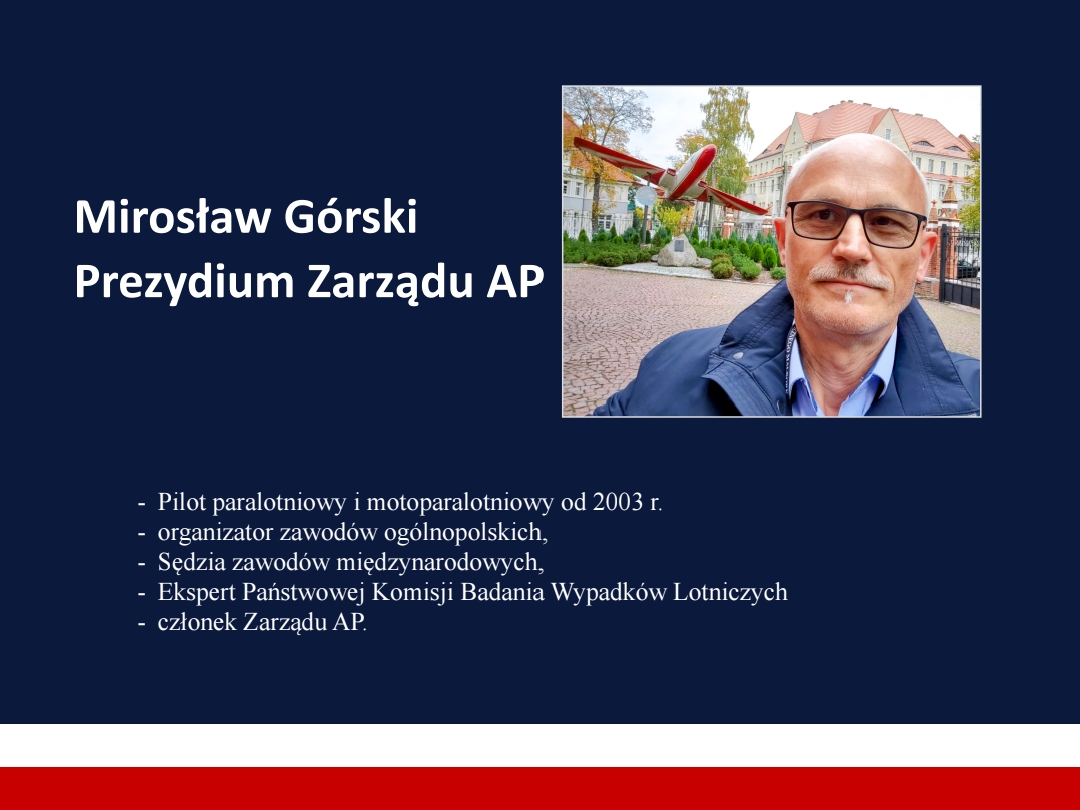 Mirosław Górski
Prezydium Zarządu AP

- Pilot paralotniowy i motoparalotniowy od 2003 r.
- organizator zawodów ogólnopolskich,
- Sędzia zawodów międzynarodowych,
- Ekspert Państwowej Komisji Badania Wypadków Lotniczych
- członek Zarządu AP.